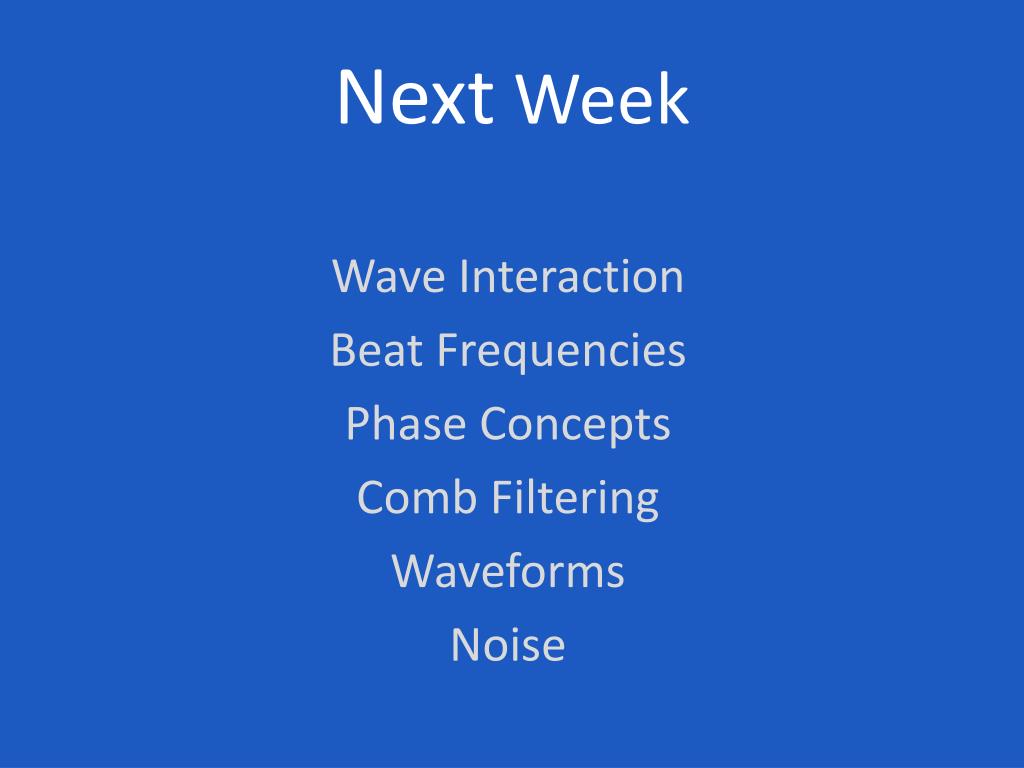 Next Week

Wave Interaction
Beat Frequencies
Phase Concepts
Comb Filtering
Waveforms
Noise